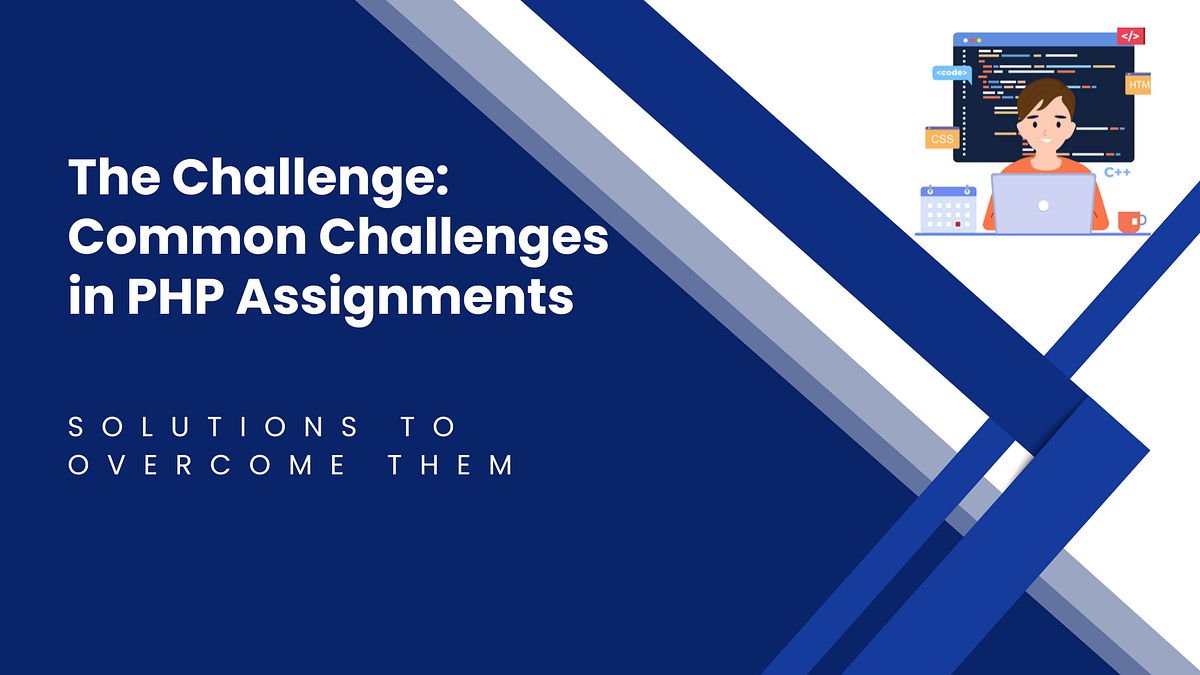 The Challenge: Common Challenges in PHP Assignments

SOLUTIONS TO OVERCOME THEM

</>
<code>
HTM
CSS
C++